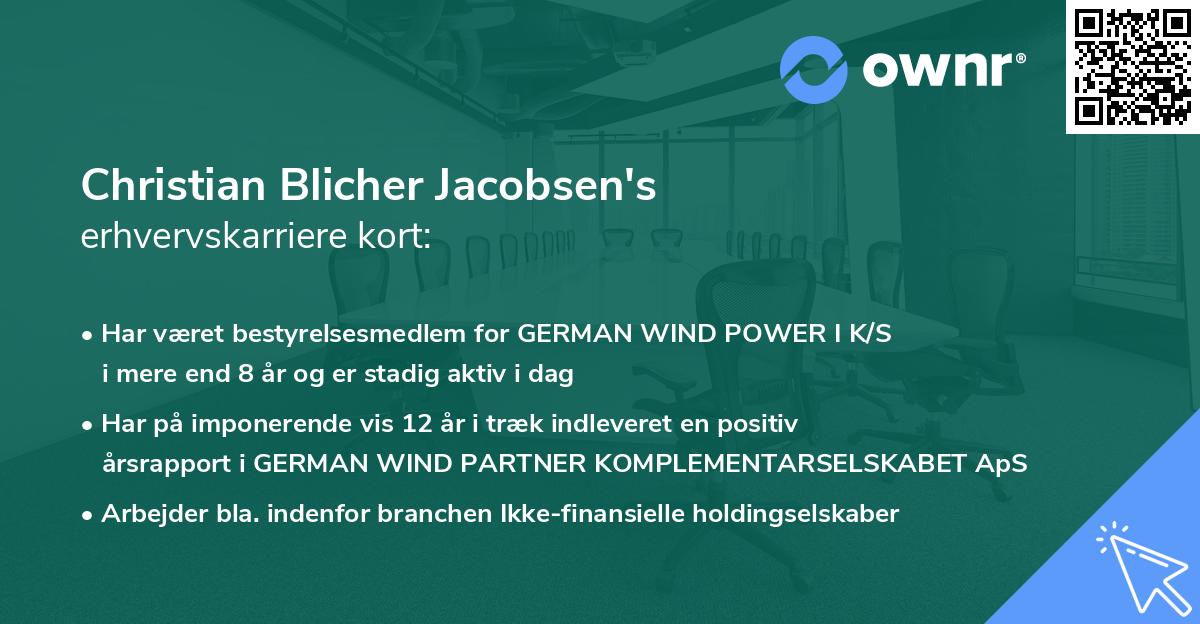 ownr®

Christian Blicher Jacobsen's
erhvervskarriere kort:

• Har været bestyrelsesmedlem for GERMAN WIND POWER I K/S i mere end 8 år og er stadig aktiv i dag

• Har på imponerende vis 12 år i træk indleveret en positiv årsrapport i GERMAN WIND PARTNER KOMPLEMENTARSELSKABET ApS

• Arbejder bla. indenfor branchen Ikke-finansielle holdingselskaber